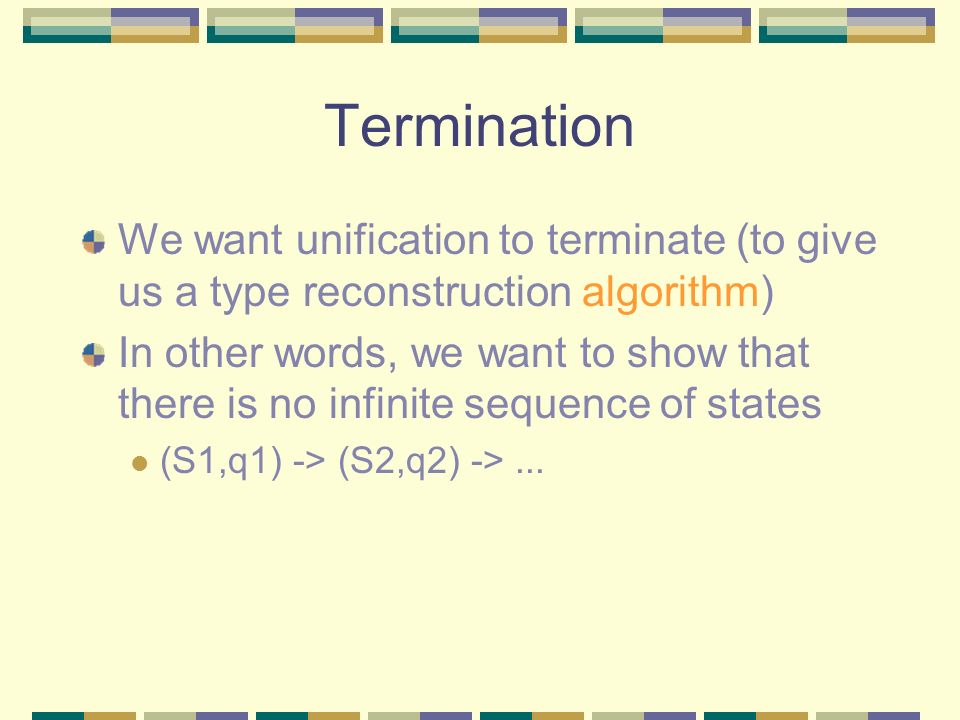 Termination

We want unification to terminate (to give us a type reconstruction algorithm)

In other words, we want to show that there is no infinite sequence of states

(S1,q1) -> (S2,q2) -> ...